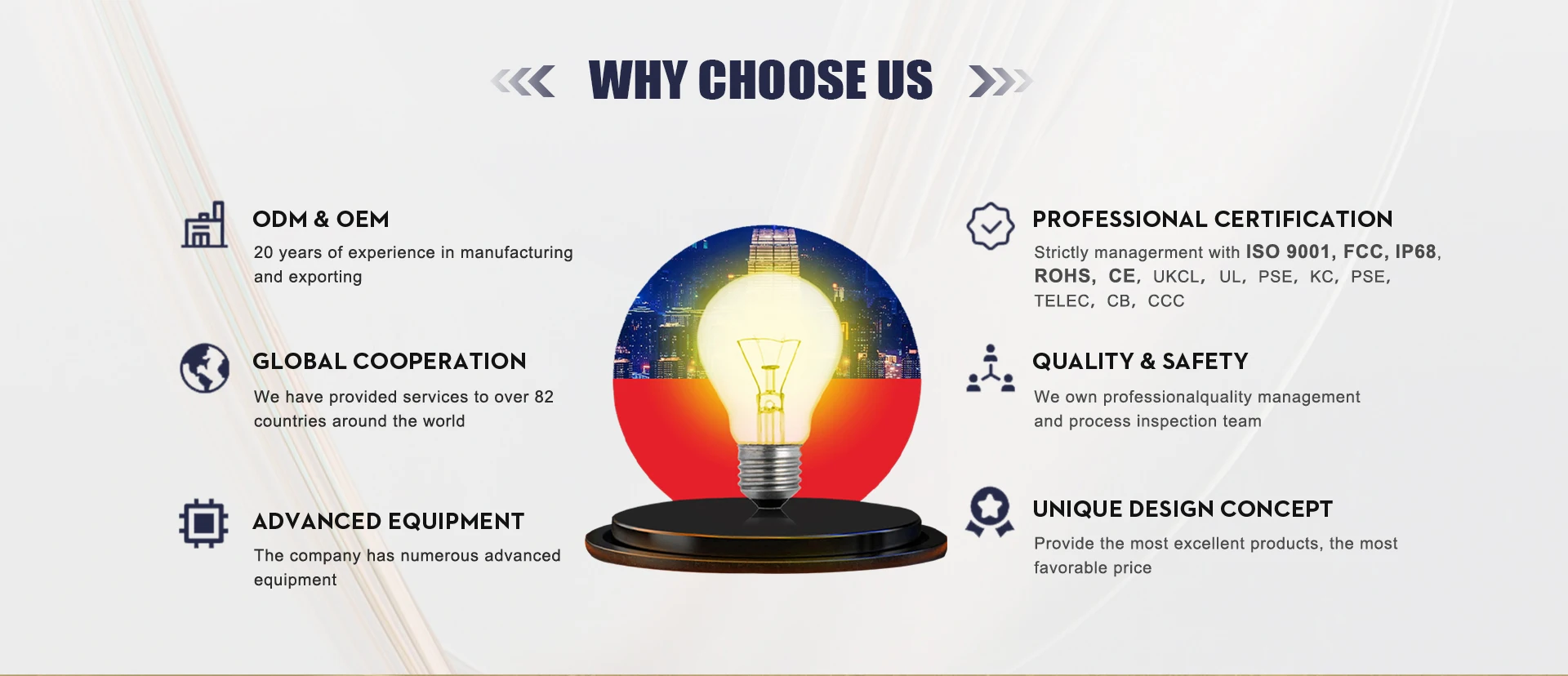 WHY CHOOSE US

ODM & OEM
20 years of experience in manufacturing and exporting

GLOBAL COOPERATION
We have provided services to over 82 countries around the world

ADVANCED EQUIPMENT
The company has numerous advanced equipment

PROFESSIONAL CERTIFICATION
Strictly managerment with ISO 9001, FCC, IP68, ROHS, CE, UKCL, UL, PSE, KC, PSE, TELEC, CB, CCC

QUALITY & SAFETY
We own professionalquality management and process inspection team

UNIQUE DESIGN CONCEPT
Provide the most excellent products, the most favorable price